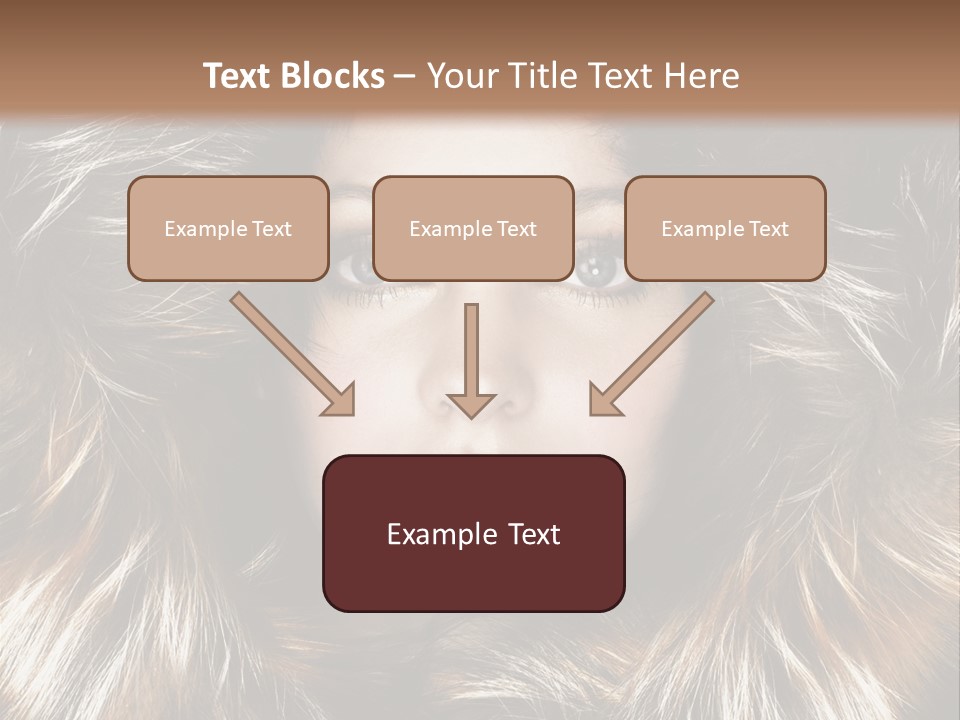 Text Blocks – Your Title Text Here

Example Text

Example Text

Example Text

Example Text